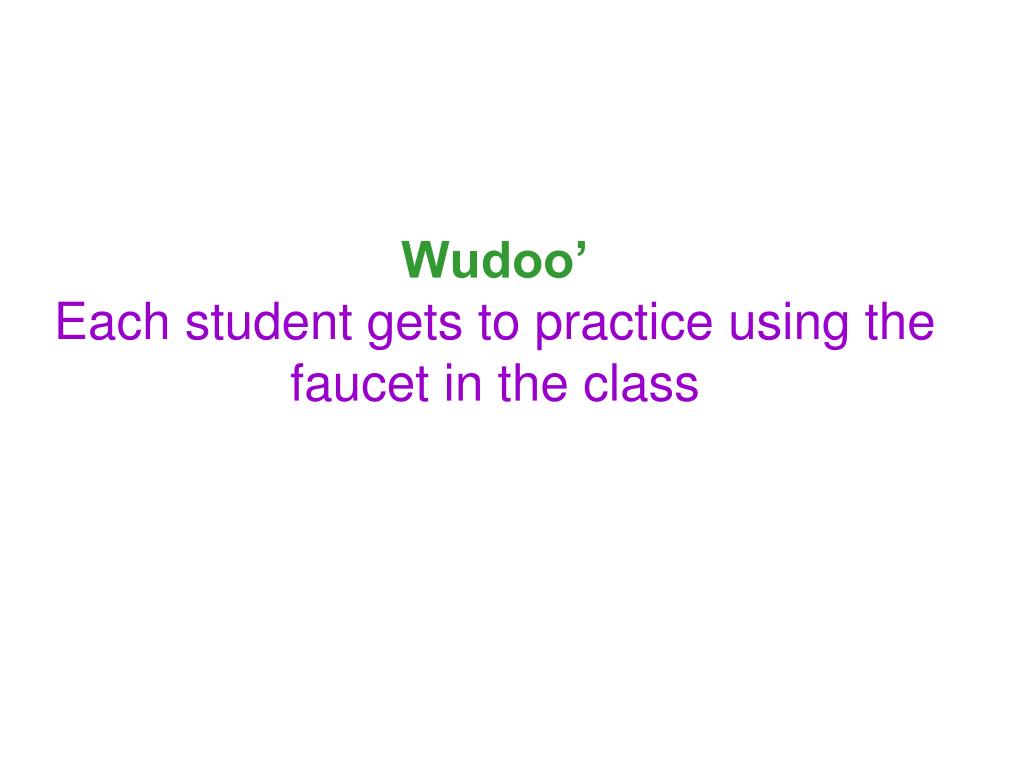 Wudoo’
Each student gets to practice using the faucet in the class